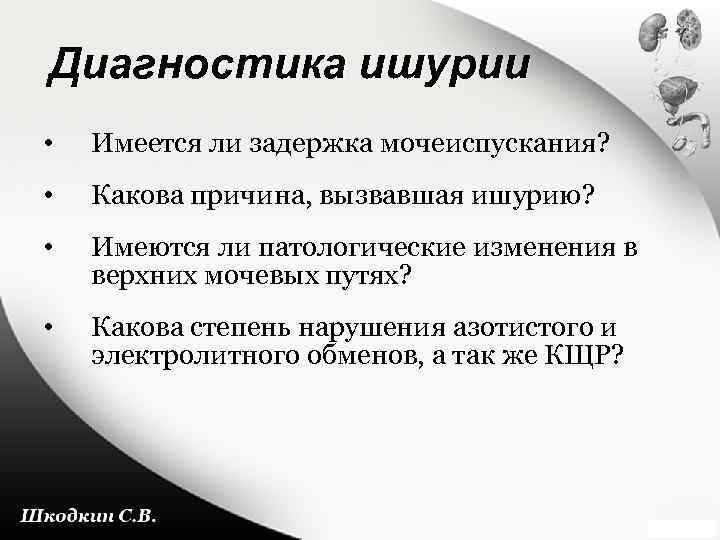 Диагностика ишурии

• Имеется ли задержка мочеиспускания?

• Какова причина, вызвавшая ишурию?

• Имеются ли патологические изменения в верхних мочевых путях?

• Какова степень нарушения азотистого и электролитного обменов, а так же КЩР?

Шкодкин С.В.